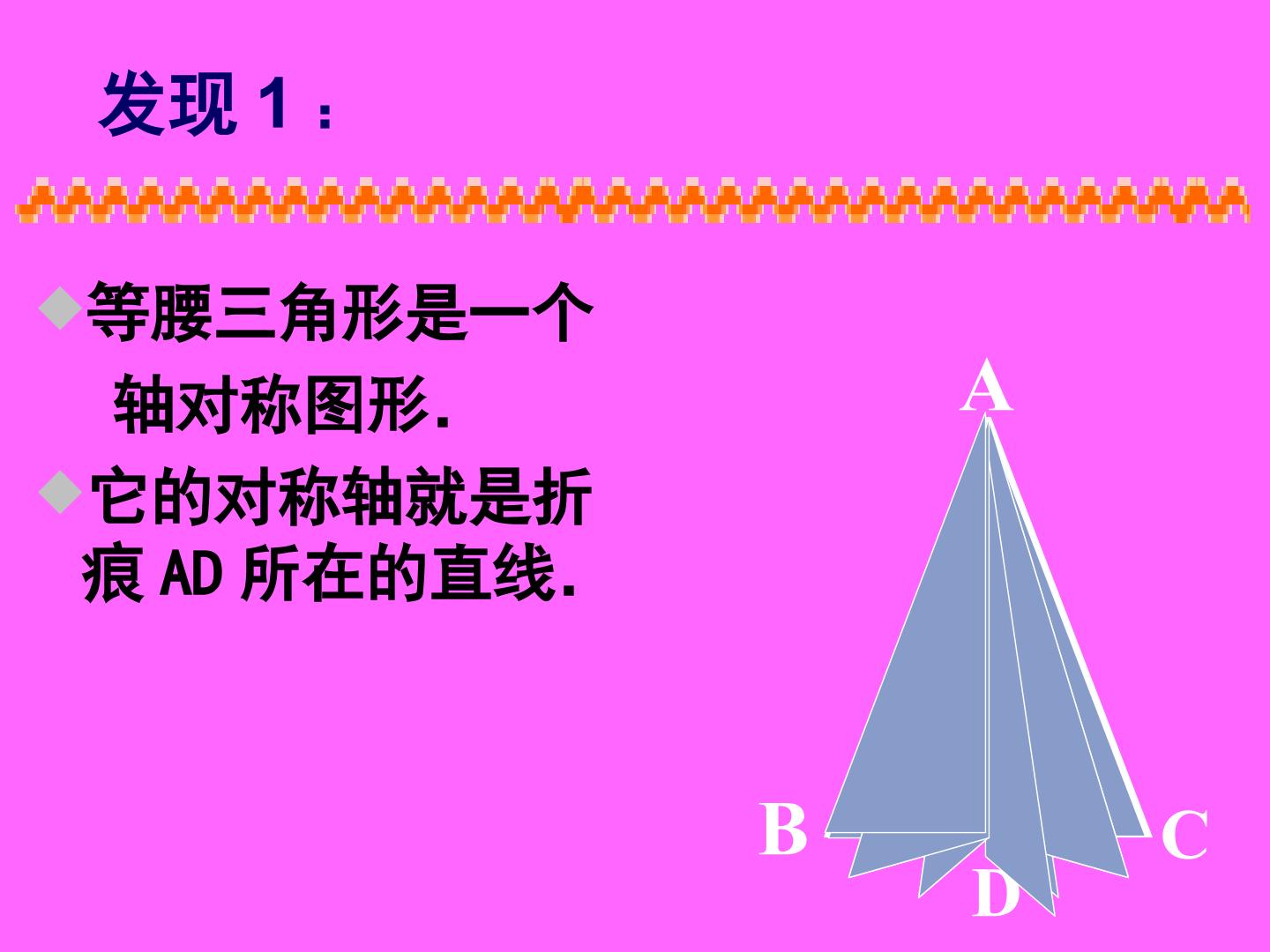 发现1：

• 等腰三角形是一个轴对称图形.

• 它的对称轴就是折痕AD所在的直线.

A

B

C

D